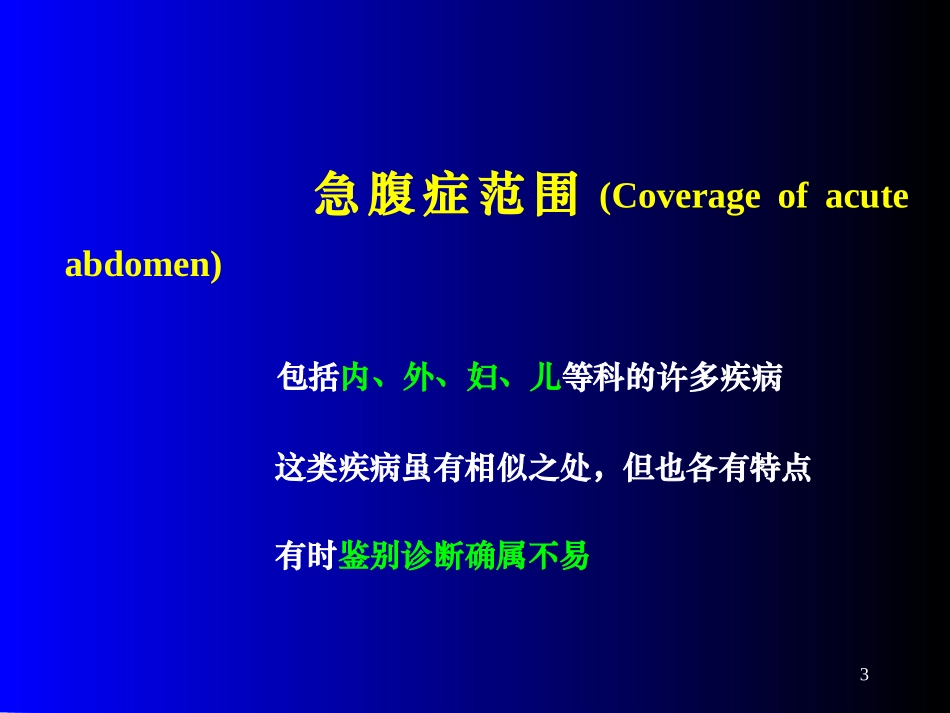 急腹症范围 (Coverage of acute abdomen)

包括内、外、妇、儿等科的许多疾病

这类疾病虽有相似之处，但也各有特点

有时鉴别诊断确属不易

3